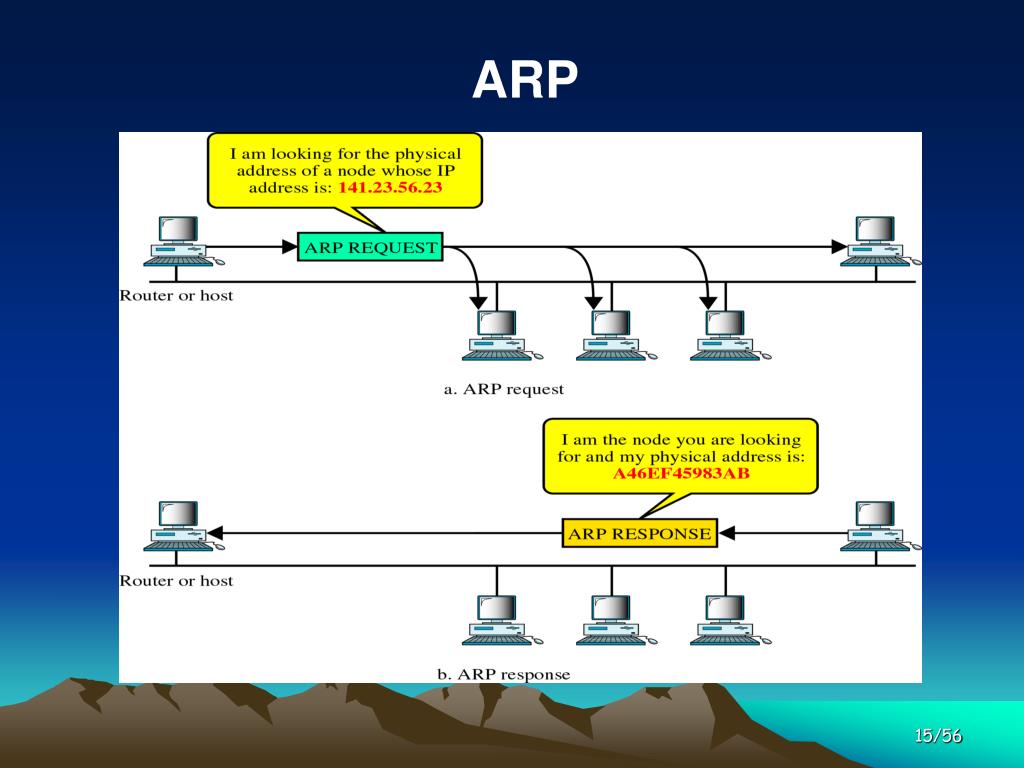 ARP

I am looking for the physical address of a node whose IP address is: 141.23.56.23

ARP REQUEST

Router or host

a. ARP request

I am the node you are looking for and my physical address is: A46EF45983AB

ARP RESPONSE

Router or host

b. ARP response

15/56